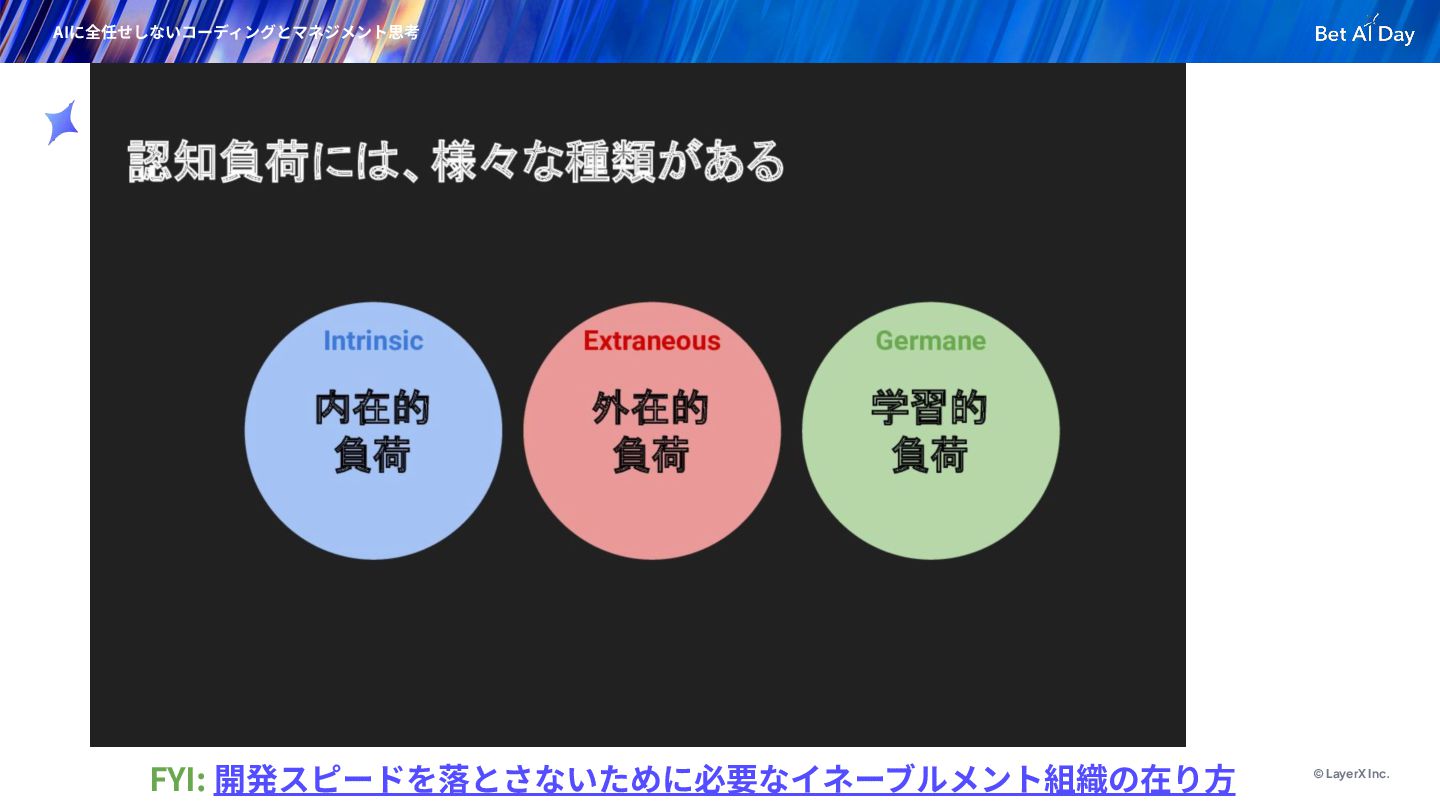 AIに全任せしないコーディングとマネジメント思考

Bet AI Day

認知負荷には、様々な種類がある

Intrinsic
内在的
負荷

Extraneous
外在的
負荷

Germane
学習的
負荷

FYI: 開発スピードを落とさないために必要なイネーブルメント組織の在り方

© LayerX Inc.